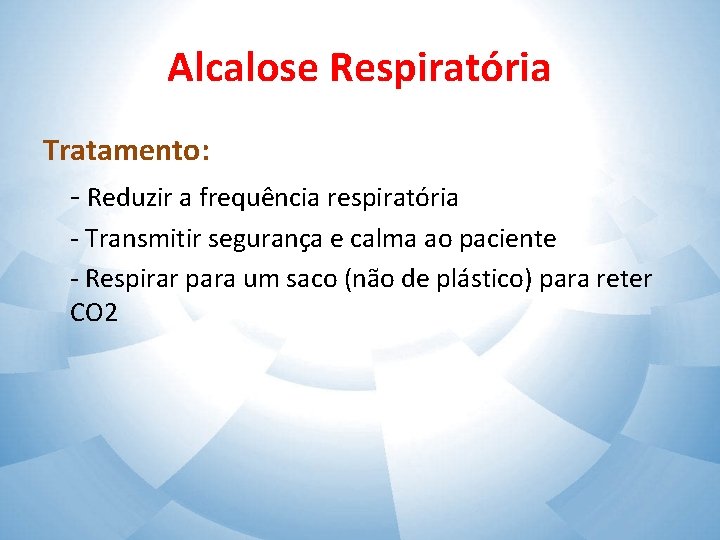 Alcalose Respiratória

Tratamento:

- Reduzir a frequência respiratória

- Transmitir segurança e calma ao paciente

- Respirar para um saco (não de plástico) para reter CO2